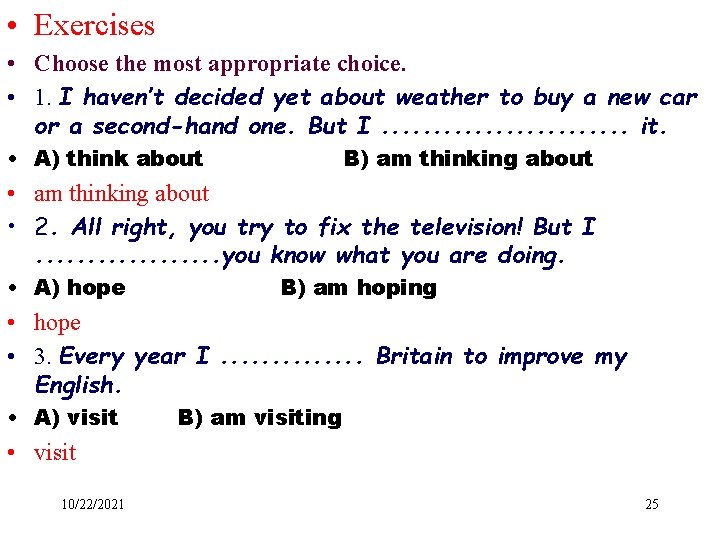 • Exercises

• Choose the most appropriate choice.

• 1. I haven't decided yet about weather to buy a new car or a second-hand one. But I ........................ it.

• A) think about B) am thinking about

• am thinking about

• 2. All right, you try to fix the television! But I ..................you know what you are doing.

• A) hope B) am hoping

• hope

• 3. Every year I .............. Britain to improve my English.

• A) visit B) am visiting

• visit

10/22/2021

25